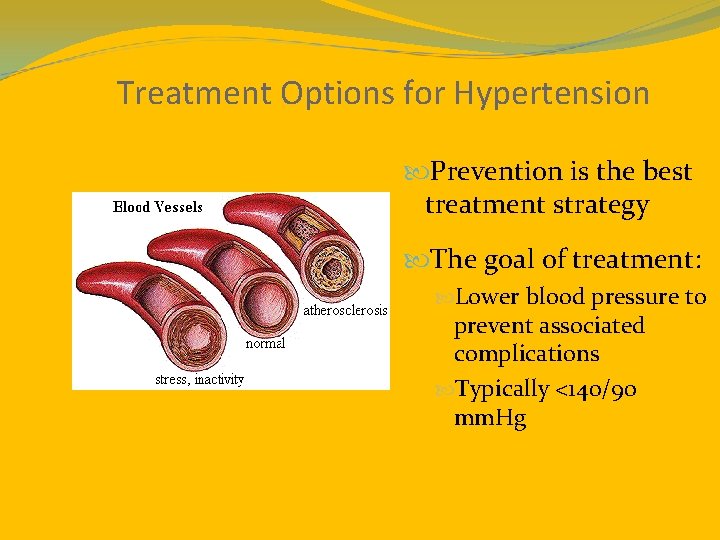 Treatment Options for Hypertension

Blood Vessels

atherosclerosis

normal

stress, inactivity

Prevention is the best treatment strategy

The goal of treatment:

Lower blood pressure to prevent associated complications

Typically <140/90 mmHg